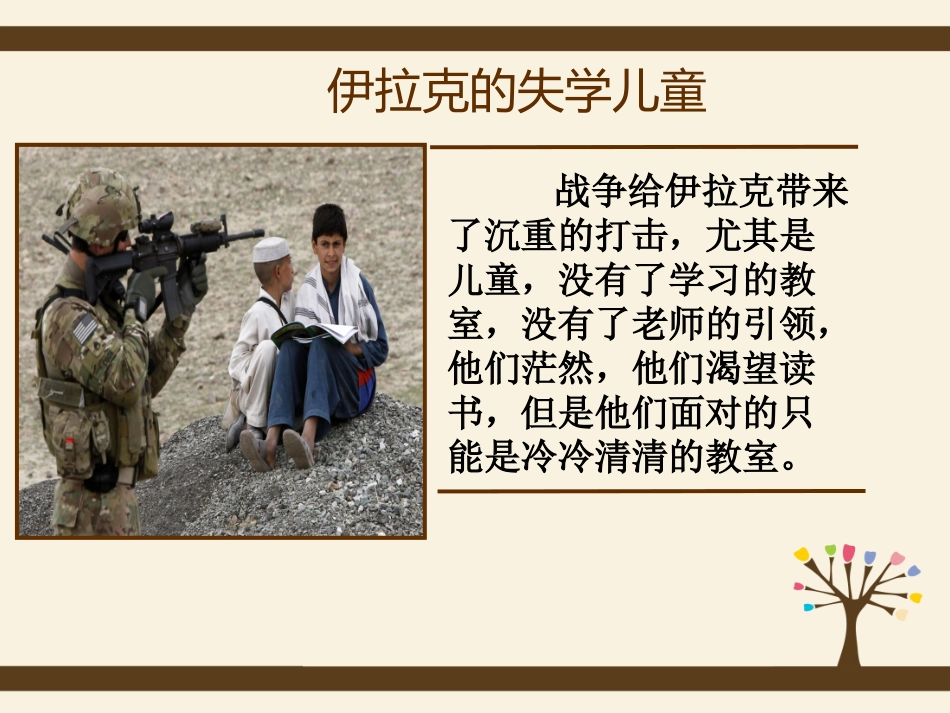 伊拉克的失学儿童

战争给伊拉克带来了沉重的打击，尤其是儿童，没有了学习的教室，没有了老师的引领，他们茫然，他们渴望读书，但是他们面对的只能是冷冷清清的教室。